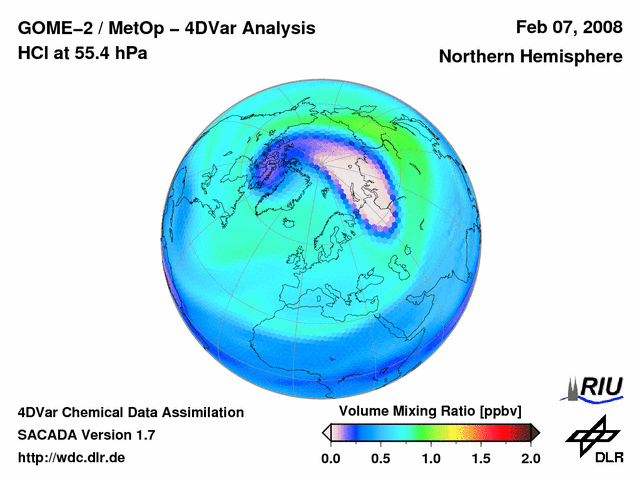 GOME–2 / MetOp – 4DVar Analysis
HCl at 55.4 hPa

Feb 07, 2008
Northern Hemisphere

4DVar Chemical Data Assimilation
SACADA Version 1.7
http://wdc.dlr.de

Volume Mixing Ratio [ppbv]
0.0 0.5 1.0 1.5 2.0

RIU

DLR